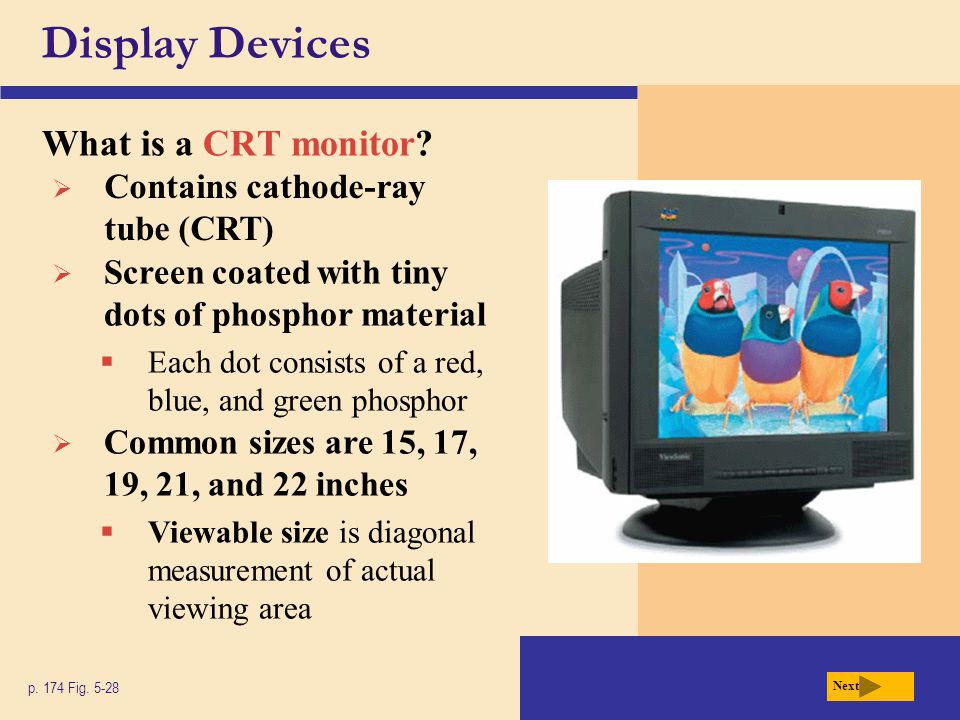 Display Devices

What is a CRT monitor?

➢ Contains cathode-ray tube (CRT)

➢ Screen coated with tiny dots of phosphor material

▪ Each dot consists of a red, blue, and green phosphor

➢ Common sizes are 15, 17, 19, 21, and 22 inches

▪ Viewable size is diagonal measurement of actual viewing area

ViewSonic

p. 174 Fig. 5-28

Next